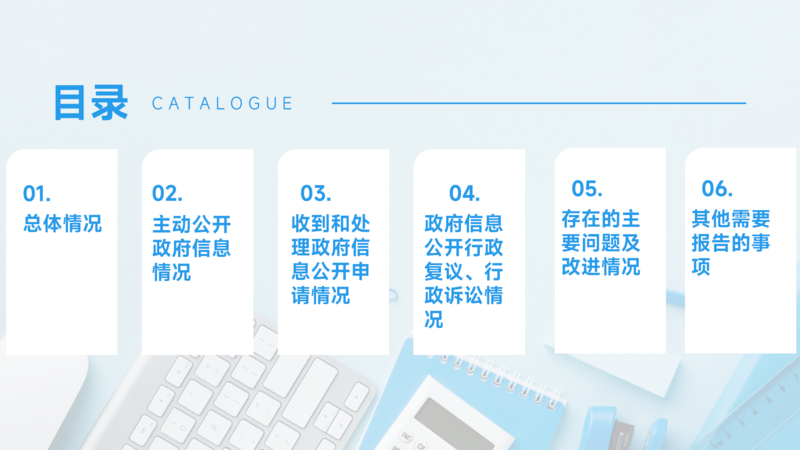 目录 CATALOGUE

01.
总体情况

02.
主动公开政府信息情况

03.
收到和处理政府信息公开申请情况

04.
政府信息公开行政复议、行政诉讼情况

05.
存在的主要问题及改进情况

06.
其他需要报告的事项